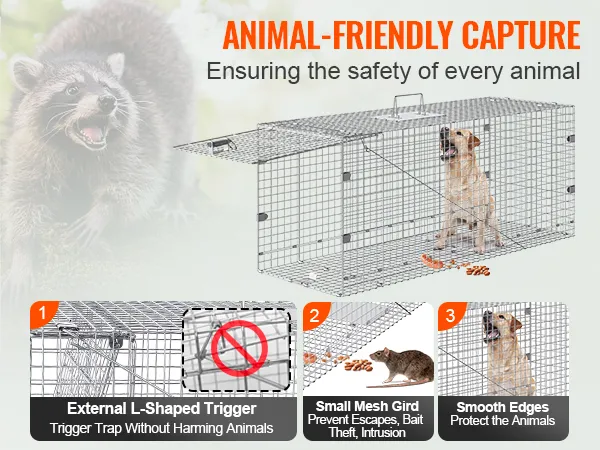 ANIMAL-FRIENDLY CAPTURE

Ensuring the safety of every animal

1

External L-Shaped Trigger

Trigger Trap Without Harming Animals

2

Small Mesh Gird

Prevent Escapes, Bait Theft, Intrusion

3

Smooth Edges

Protect the Animals